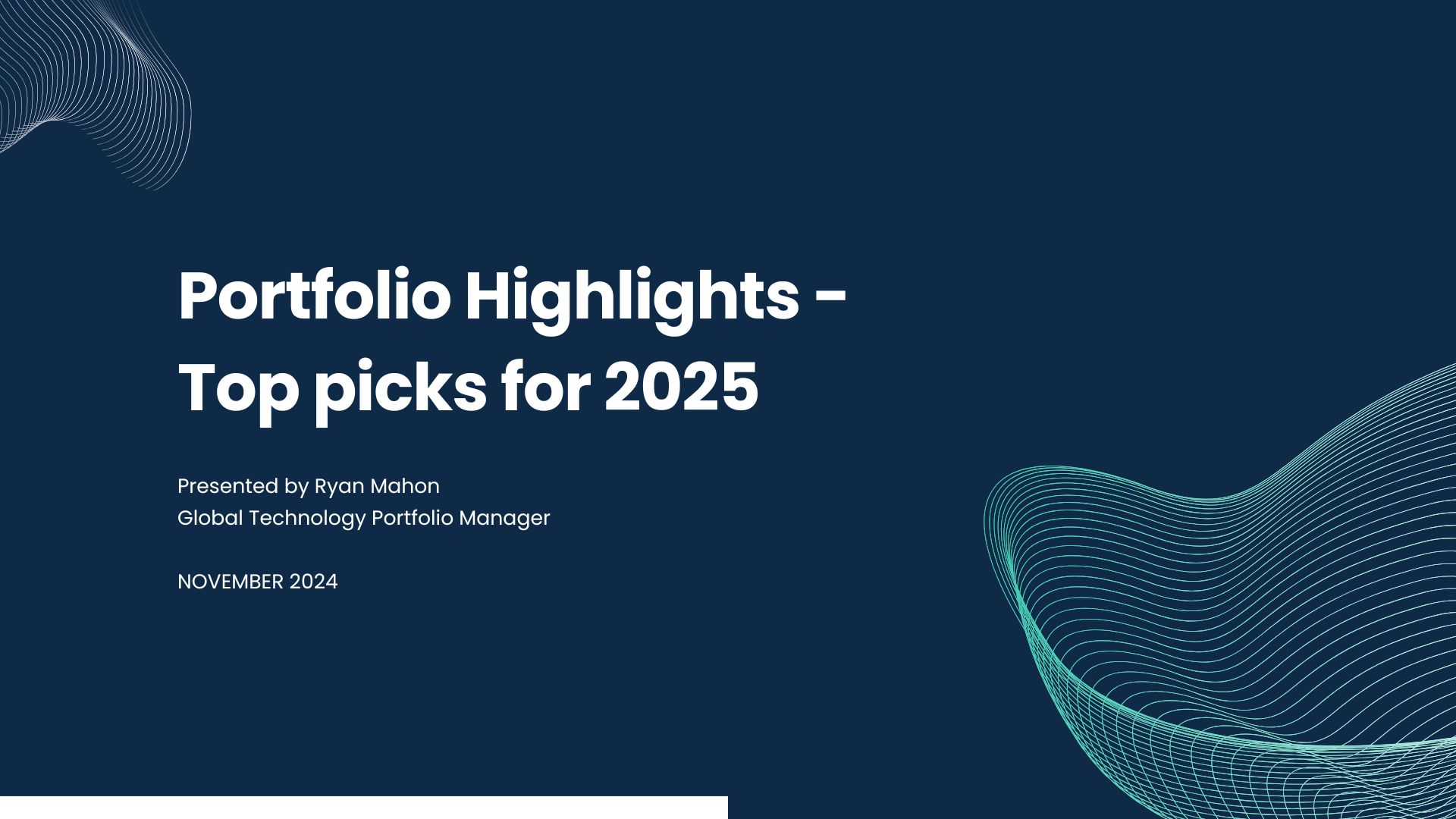 Portfolio Highlights - Top picks for 2025

Presented by Ryan Mahon
Global Technology Portfolio Manager

NOVEMBER 2024